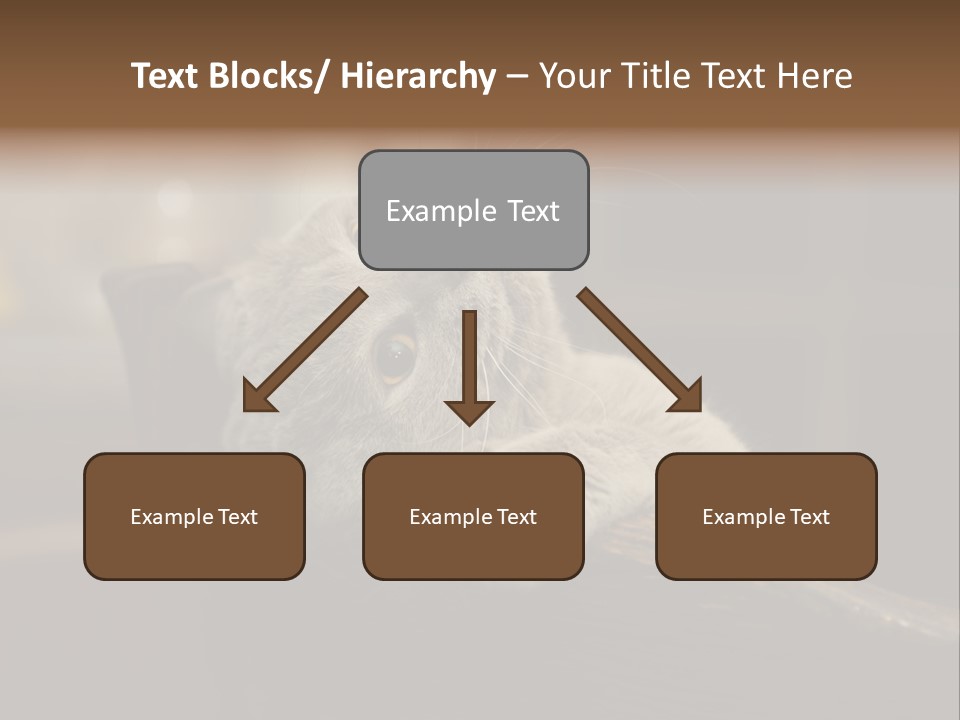 Text Blocks/ Hierarchy – Your Title Text Here

Example Text

Example Text

Example Text

Example Text